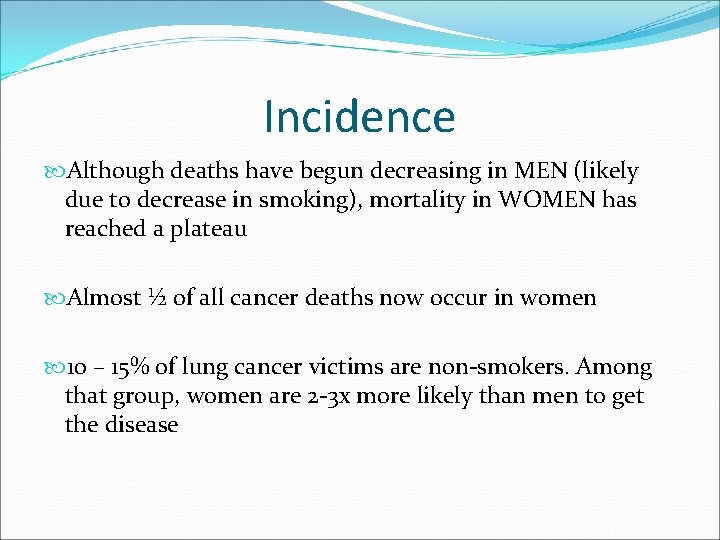 Incidence

Although deaths have begun decreasing in MEN (likely due to decrease in smoking), mortality in WOMEN has reached a plateau

Almost ½ of all cancer deaths now occur in women

10 – 15% of lung cancer victims are non-smokers. Among that group, women are 2-3x more likely than men to get the disease